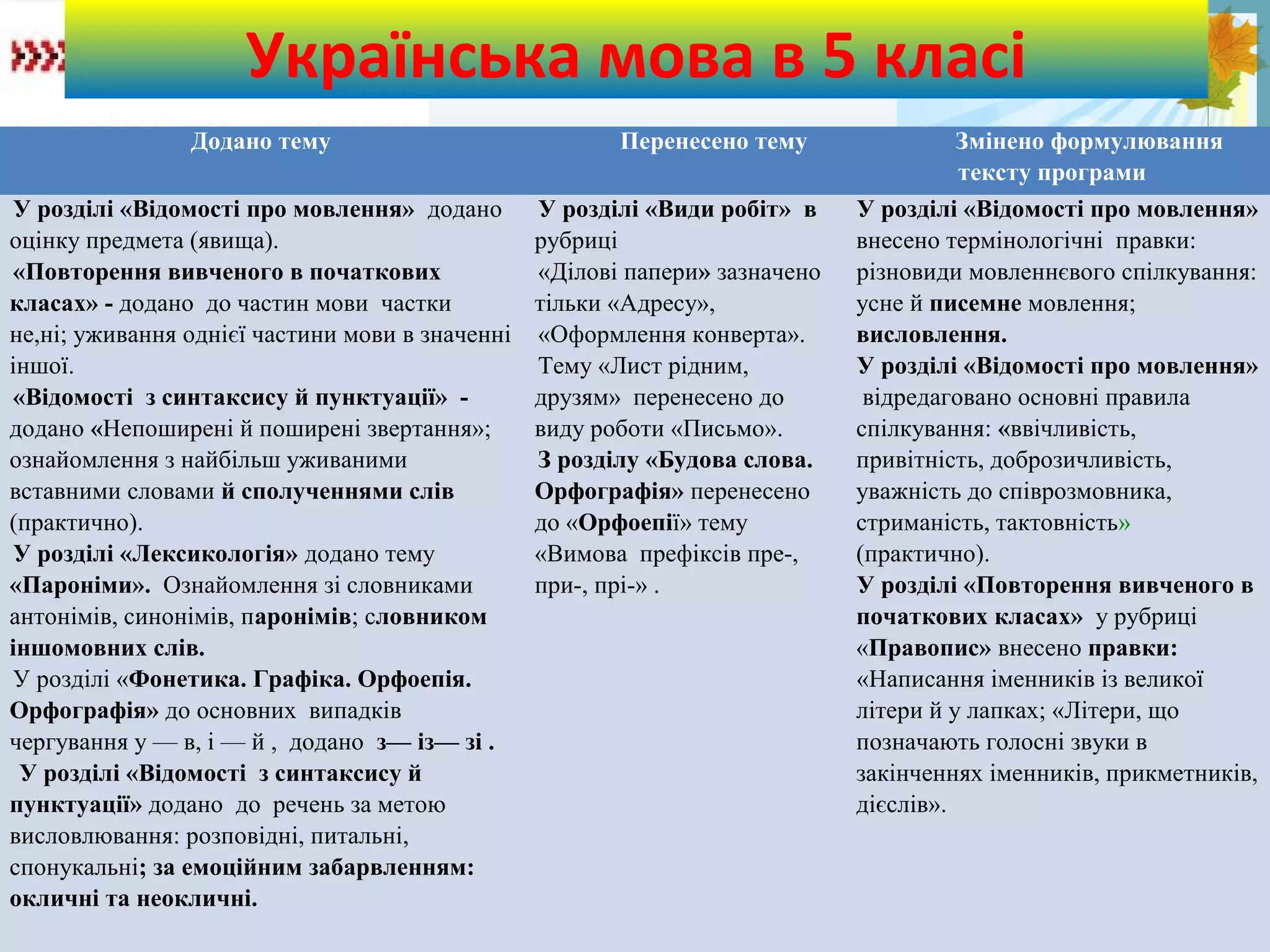 Українська мова в 5 класі

| Додано тему | Перенесено тему | Змінено формулювання тексту програми |
|---|---|---|
| У розділі «Відомості про мовлення» додано оцінку предмета (явища). «Повторення вивченого в початкових класах» - додано до частин мови частки не,ні; уживання однієї частини мови в значенні іншої. «Відомості з синтаксису й пунктуації» - додано «Непоширені й поширені звертання»; ознайомлення з найбільш уживаними вставними словами й сполученнями слів (практично). У розділі «Лексикологія» додано тему «Пароніми». Ознайомлення зі словниками антонімів, синонімів, паронімів; словником іншомовних слів. У розділі «Фонетика. Графіка. Орфоепія. Орфографія» до основних випадків чергування у — в, і — й , додано з— із— зі . У розділі «Відомості з синтаксису й пунктуації» додано до речень за метою висловлювання: розповідні, питальні, спонукальні; за емоційним забарвленням: окличні та неокличні. | У розділі «Види робіт» в рубриці «Ділові папери» зазначено тільки «Адресу», «Оформлення конверта». Тему «Лист рідним, друзям» перенесено до виду роботи «Письмо». З розділу «Будова слова. Орфографія» перенесено до «Орфоепії» тему «Вимова префіксів пре-, при-, прі-» . | У розділі «Відомості про мовлення» внесено термінологічні правки: різновиди мовленнєвого спілкування: усне й писемне мовлення; висловлення. У розділі «Відомості про мовлення» відредаговано основні правила спілкування: «ввічливість, привітність, доброзичливість, уважність до співрозмовника, стриманість, тактовність» (практично). У розділі «Повторення вивченого в початкових класах» у рубриці «Правопис» внесено правки: «Написання іменників із великої літери й у лапках; «Літери, що позначають голосні звуки в закінченнях іменників, прикметників, дієслів». |